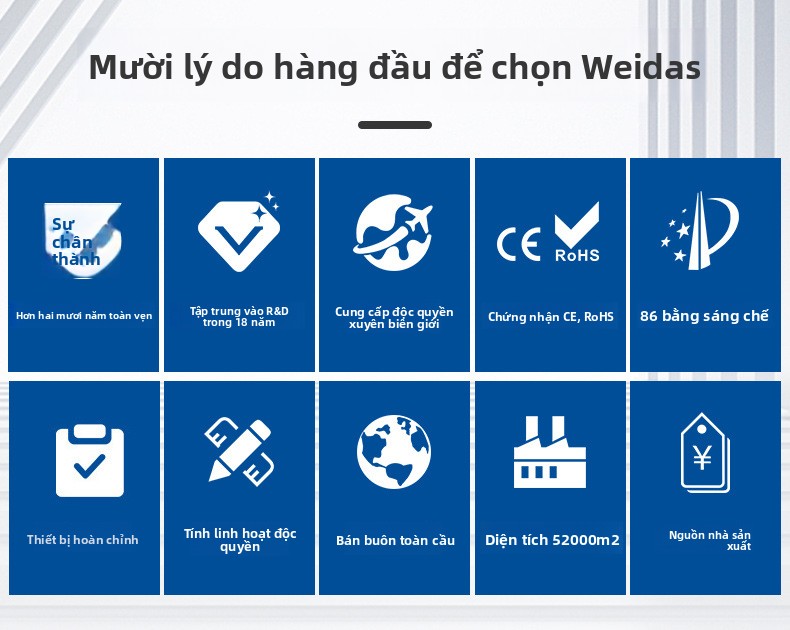 Mười lý do hàng đầu để chọn Weidas

Sự chân thành

Hơn hai mươi năm toàn vẹn

Tập trung vào R&D trong 18 năm

Cung cấp độc quyền xuyên biên giới

CE RoHS

Chứng nhận CE, RoHS

86 bằng sáng chế

Thiết bị hoàn chỉnh

Tính linh hoạt độc quyền

Bán buôn toàn cầu

Diện tích 52000m2

¥

Nguồn nhà sản xuất